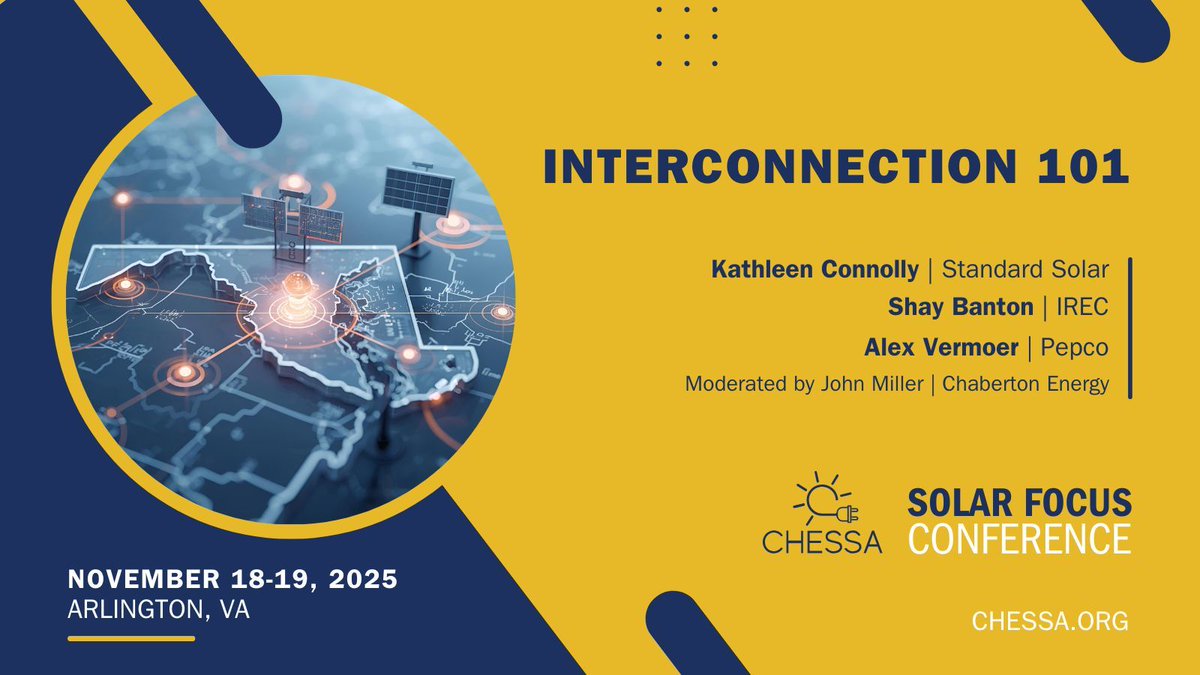 INTERCONNECTION 101

Kathleen Connolly | Standard Solar
Shay Banton | IREC
Alex Vermoer | Pepco
Moderated by John Miller | Chaberton Energy

CHESSA

SOLAR FOCUS CONFERENCE

NOVEMBER 18-19, 2025
ARLINGTON, VA

CHESSA.ORG